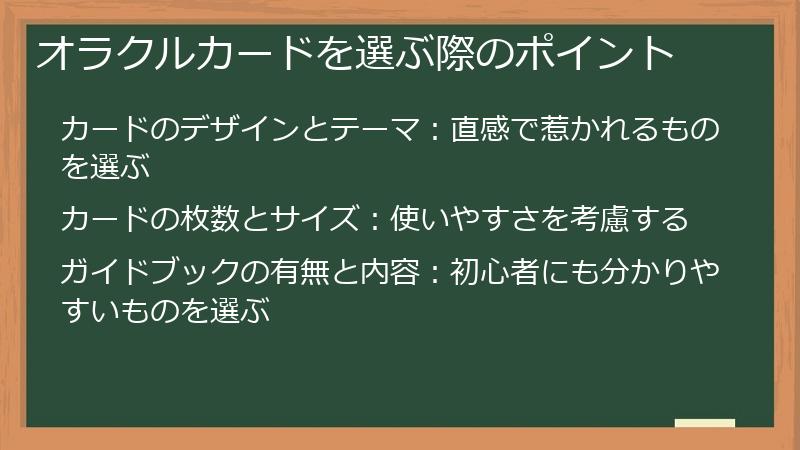 オラクルカードを選ぶ際のポイント

カードのデザインとテーマ：直感で惹かれるものを選ぶ

カードの枚数とサイズ：使いやすさを考慮する

ガイドブックの有無と内容：初心者にも分かりやすいものを選ぶ